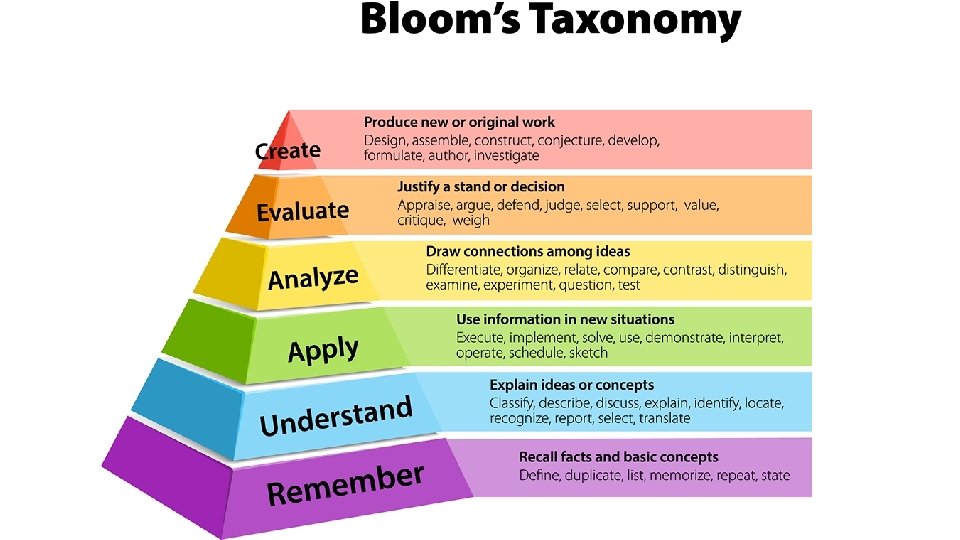 Bloom's Taxonomy

Create
Produce new or original work
Design, assemble, construct, conjecture, develop, formulate, author, investigate

Evaluate
Justify a stand or decision
Appraise, argue, defend, judge, select, support, value, critique, weigh

Analyze
Draw connections among ideas
Differentiate, organize, relate, compare, contrast, distinguish, examine, experiment, question, test

Apply
Use information in new situations
Execute, implement, solve, use, demonstrate, interpret, operate, schedule, sketch

Understand
Explain ideas or concepts
Classify, describe, discuss, explain, identify, locate, recognize, report, select, translate

Remember
Recall facts and basic concepts
Define, duplicate, list, memorize, repeat, state